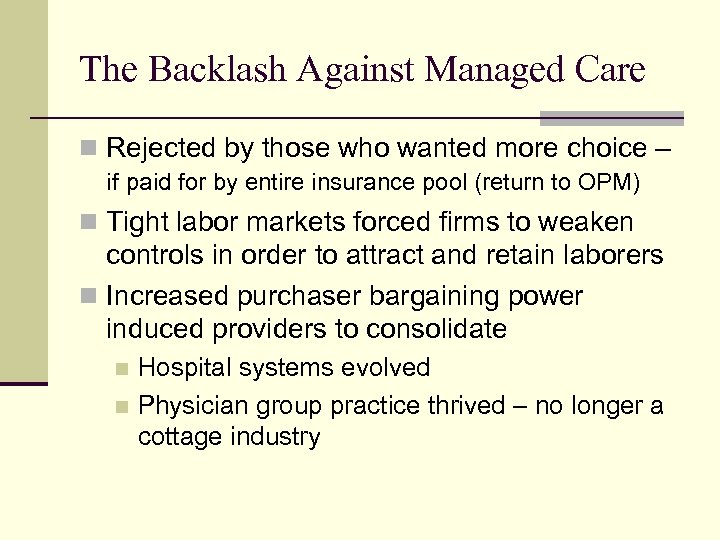 The Backlash Against Managed Care

Rejected by those who wanted more choice – if paid for by entire insurance pool (return to OPM)

Tight labor markets forced firms to weaken controls in order to attract and retain laborers

Increased purchaser bargaining power induced providers to consolidate

Hospital systems evolved

Physician group practice thrived – no longer a cottage industry